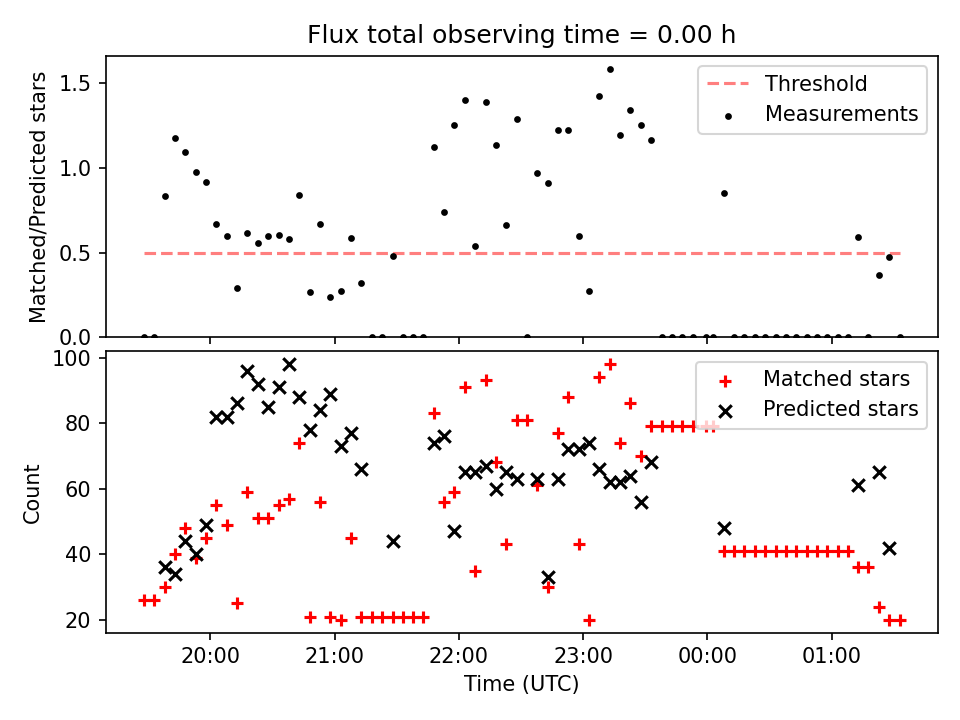 Flux total observing time = 0.00 h

Matched/Predicted stars

1.5
1.0
0.5
0.0

Threshold
Measurements

Count

100
80
60
40
20

Matched stars
Predicted stars

20:00
21:00
22:00
23:00
00:00
01:00

Time (UTC)